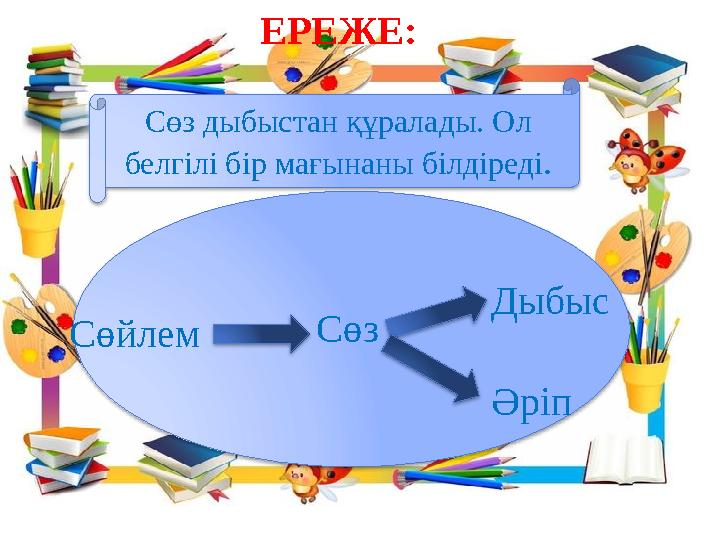 ЕРЕЖЕ:

Сөз дыбыстан құралады. Ол белгілі бір мағынаны білдіреді.

Сөйлем

Сөз

Дыбыс

Әріп